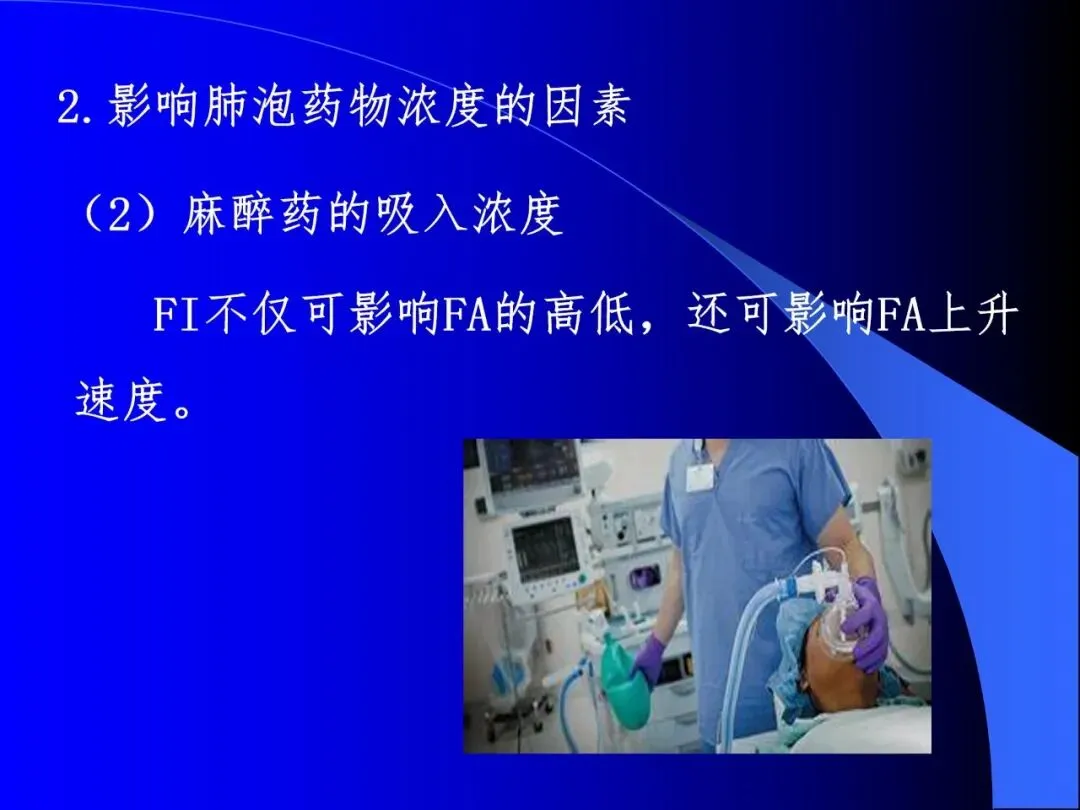 2.影响肺泡药物浓度的因素

（2）麻醉药的吸入浓度

FI不仅可影响FA的高低，还可影响FA上升速度。